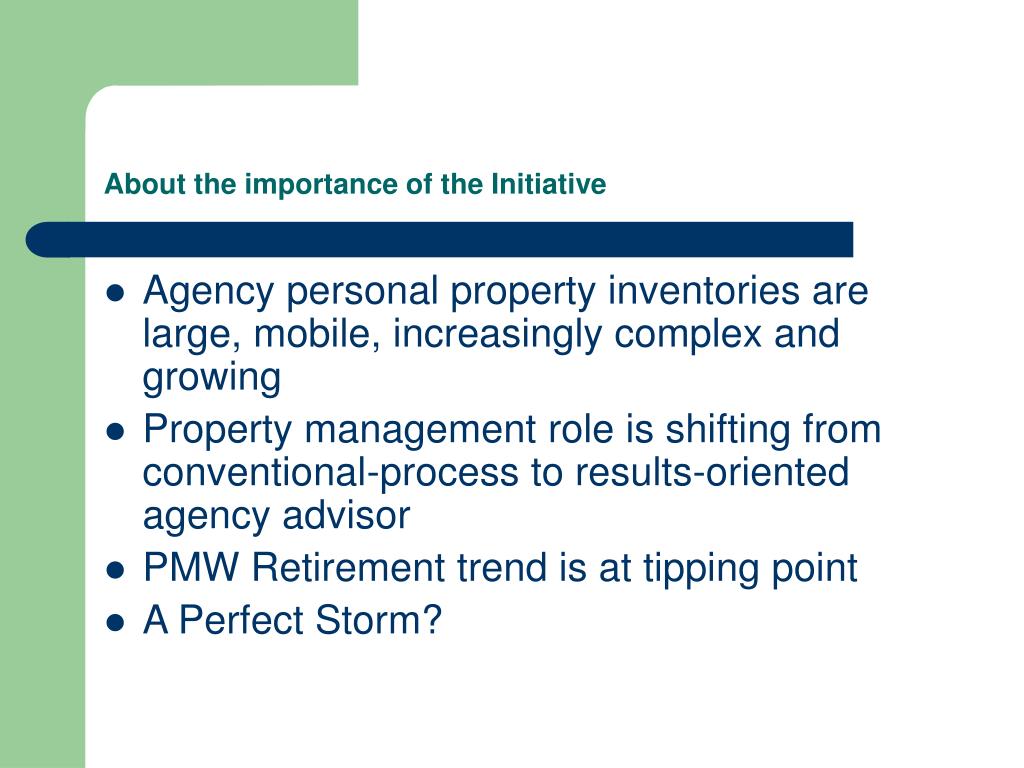 About the importance of the Initiative

- Agency personal property inventories are large, mobile, increasingly complex and growing
- Property management role is shifting from conventional-process to results-oriented agency advisor
- PMW Retirement trend is at tipping point
- A Perfect Storm?